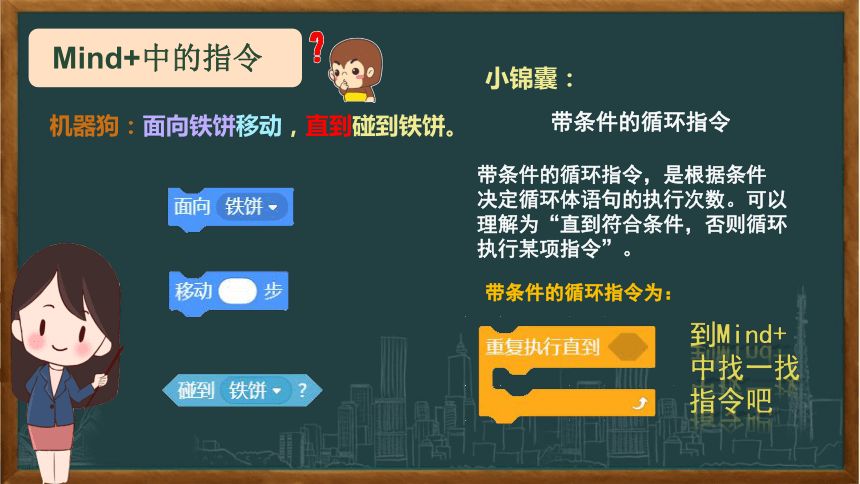 Mind+中的指令

?

机器狗：面向铁饼移动，直到碰到铁饼。

面向 铁饼

移动 步

碰到 铁饼 ?

小锦囊：

带条件的循环指令

带条件的循环指令，是根据条件决定循环体语句的执行次数。可以理解为“直到符合条件，否则循环执行某项指令”。

带条件的循环指令为：

重复执行直到

到Mind+中找一找指令吧